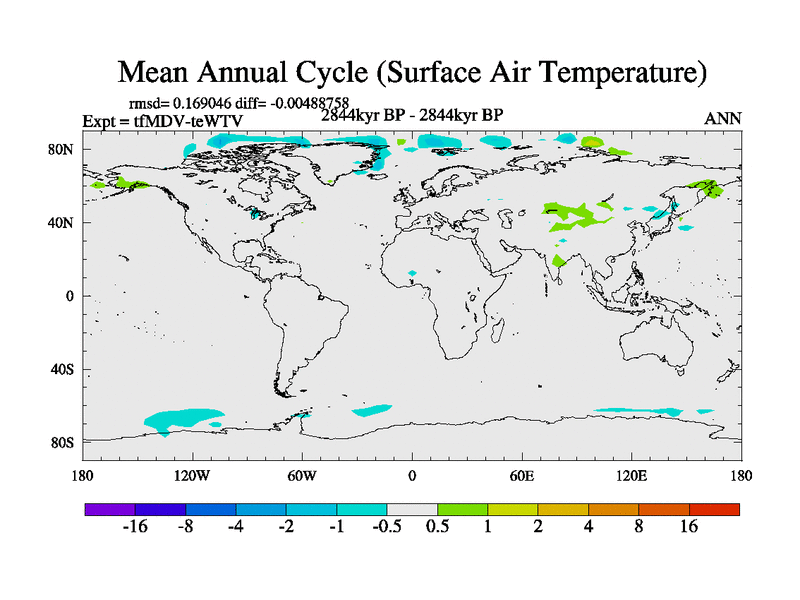 Mean Annual Cycle (Surface Air Temperature)

rmsd= 0.169046 diff= -0.00488758
Expt = tfMDV-teWTV
2844kyr BP - 2844kyr BP
ANN

80N
40N
0
40S
80S

180
120W
60W
0
60E
120E
180

-16
-8
-4
-2
-1
-0.5
0.5
1
2
4
8
16